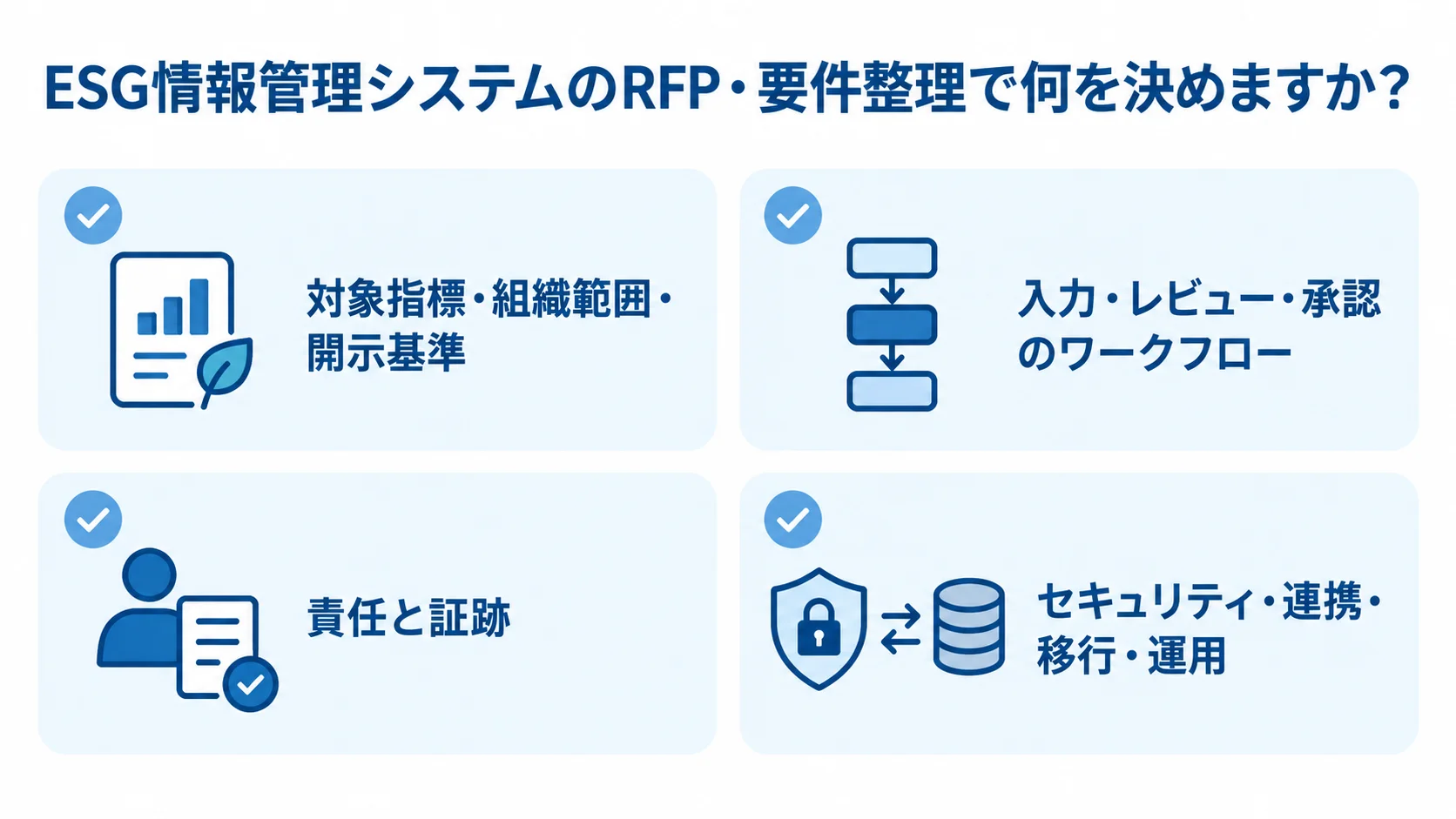 ESG情報管理システムのRFP・要件整理で何を決めますか？

対象指標・組織範囲・開示基準

入力・レビュー・承認のワークフロー

責任と証跡

セキュリティ・連携・移行・運用